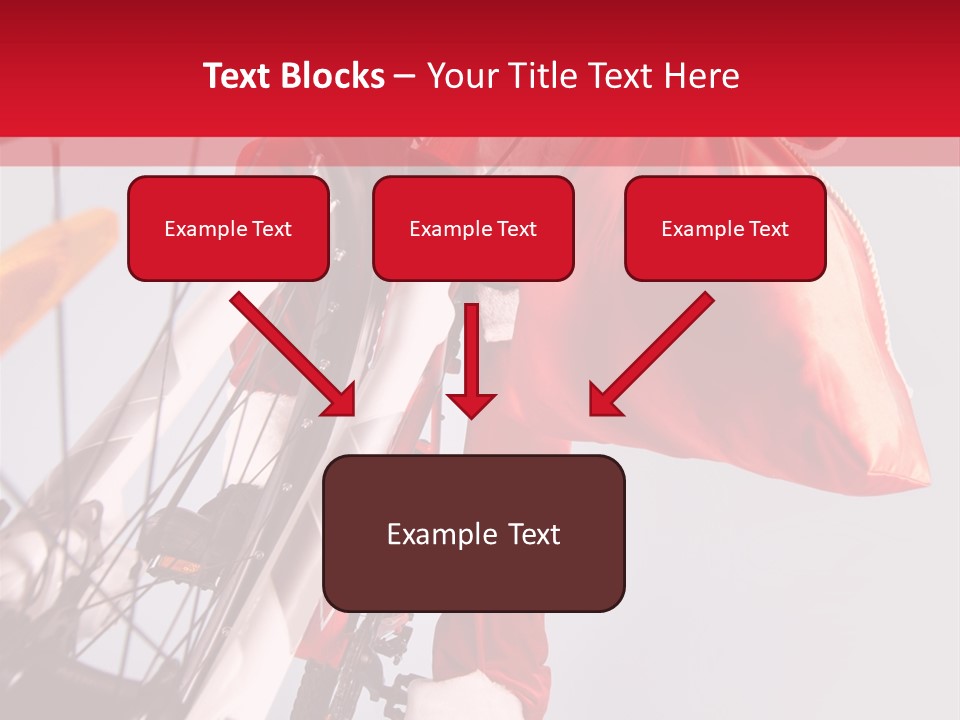 Text Blocks – Your Title Text Here

Example Text

Example Text

Example Text

Example Text